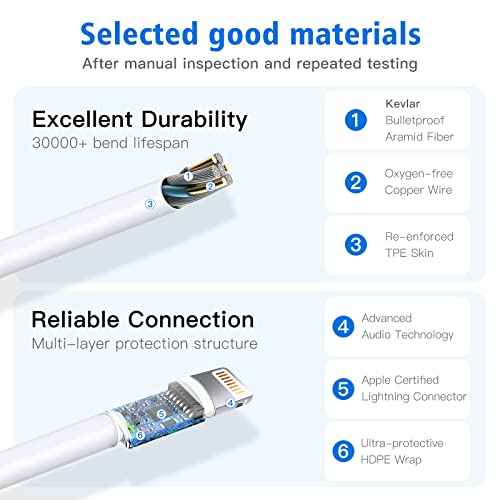 Selected good materials
After manual inspection and repeated testing

Excellent Durability
30000+ bend lifespan

1
2
3

1 Kevlar Bulletproof Aramid Fiber

2 Oxygen-free Copper Wire

3 Re-enforced TPE Skin

Reliable Connection
Multi-layer protection structure

4
5
6

4 Advanced Audio Technology

5 Apple Certified Lightning Connector

6 Ultra-protective HDPE Wrap